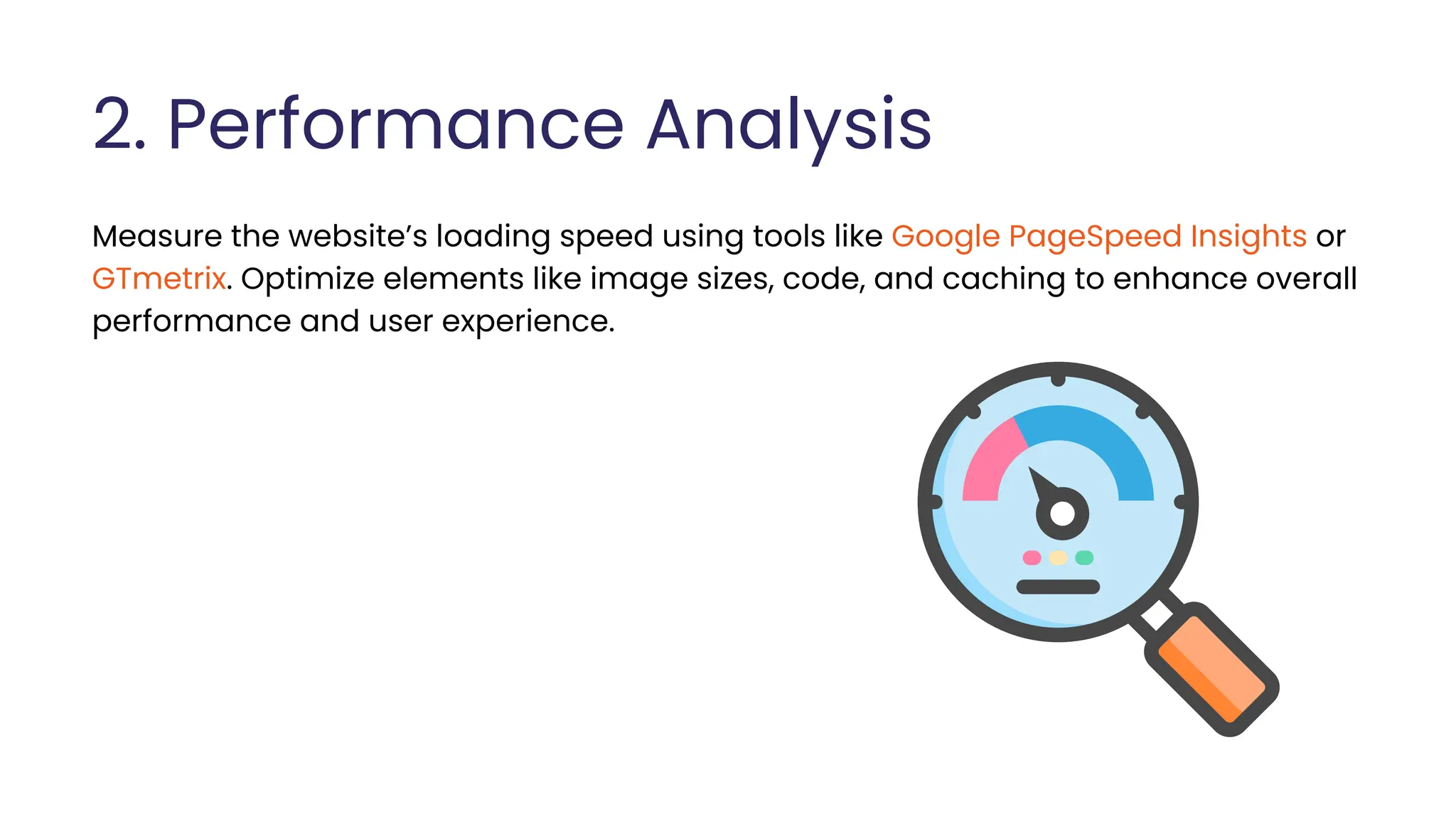 2. Performance Analysis

Measure the website’s loading speed using tools like Google PageSpeed Insights or GTmetrix. Optimize elements like image sizes, code, and caching to enhance overall performance and user experience.